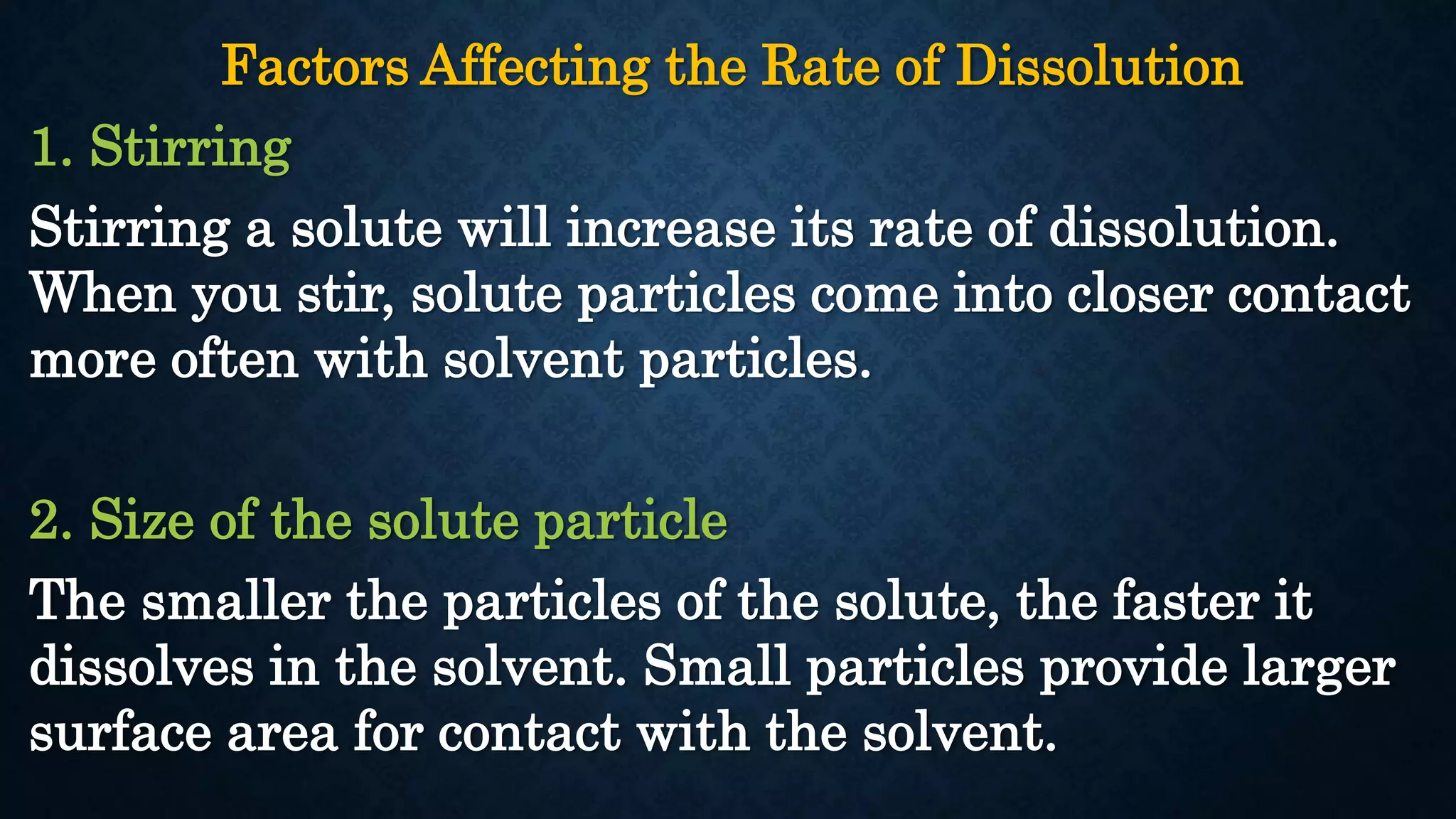 Factors Affecting the Rate of Dissolution

1. Stirring

Stirring a solute will increase its rate of dissolution. When you stir, solute particles come into closer contact more often with solvent particles.

2. Size of the solute particle

The smaller the particles of the solute, the faster it dissolves in the solvent. Small particles provide larger surface area for contact with the solvent.